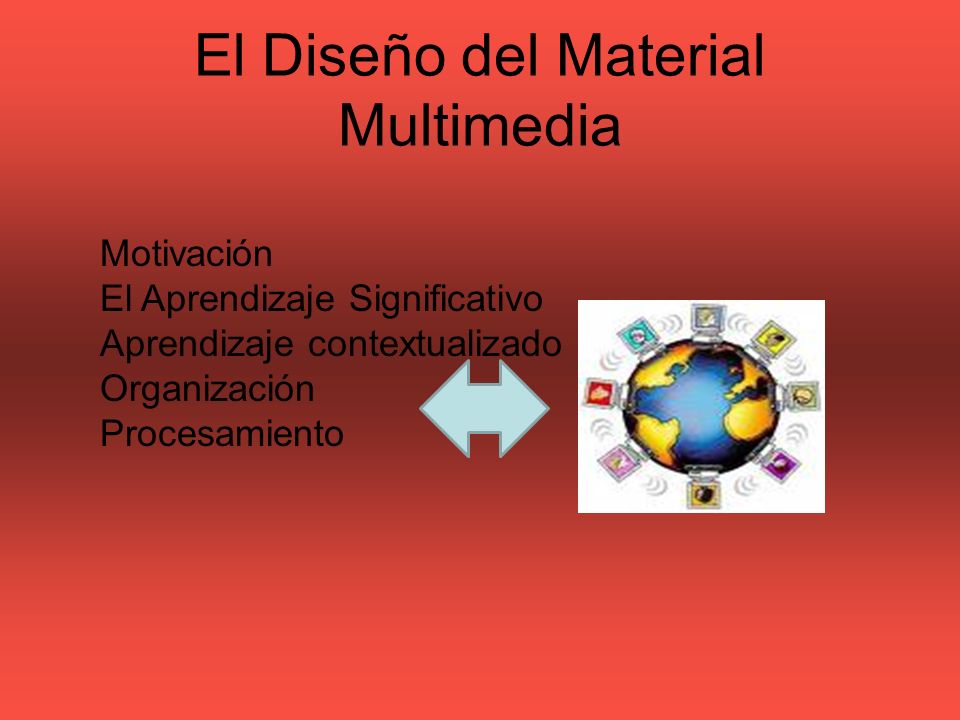 El Diseño del Material Multimedia

Motivación
El Aprendizaje Significativo
Aprendizaje contextualizado
Organización
Procesamiento